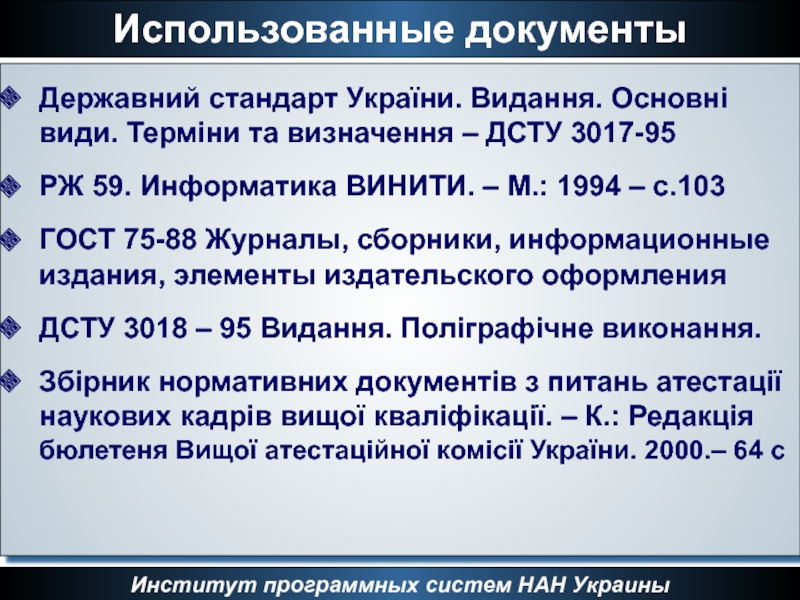 Использованные документы

Державний стандарт України. Видання. Основні види. Терміни та визначення – ДСТУ 3017-95

РЖ 59. Информатика ВИНИТИ. – М.: 1994 – с.103

ГОСТ 75-88 Журналы, сборники, информационные издания, элементы издательского оформления

ДСТУ 3018 – 95 Видання. Поліграфічне виконання.

Збірник нормативних документів з питань атестації наукових кадрів вищої кваліфікації. – К.: Редакція бюлетеня Вищої атестаційної комісії України. 2000.– 64 с

Институт программных систем НАН Украины